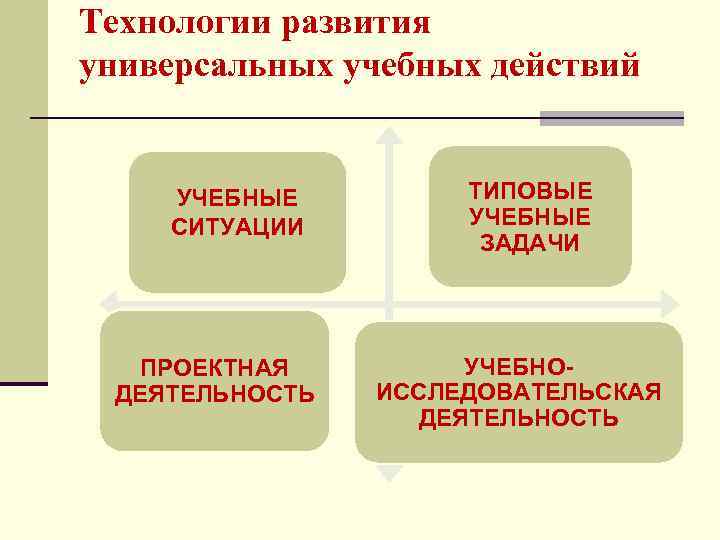 Технологии развития универсальных учебных действий

УЧЕБНЫЕ СИТУАЦИИ

ТИПОВЫЕ УЧЕБНЫЕ ЗАДАЧИ

ПРОЕКТНАЯ ДЕЯТЕЛЬНОСТЬ

УЧЕБНО-ИССЛЕДОВАТЕЛЬСКАЯ ДЕЯТЕЛЬНОСТЬ